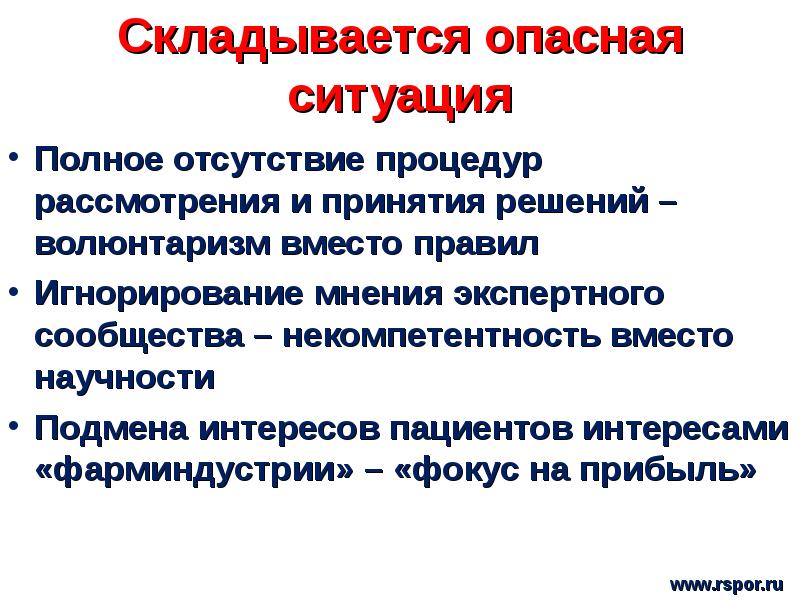 Складывается опасная ситуация

• Полное отсутствие процедур рассмотрения и принятия решений – волюнтаризм вместо правил
• Игнорирование мнения экспертного сообщества – некомпетентность вместо научности
• Подмена интересов пациентов интересами «фарминдустрии» – «фокус на прибыль»

www.rspor.ru